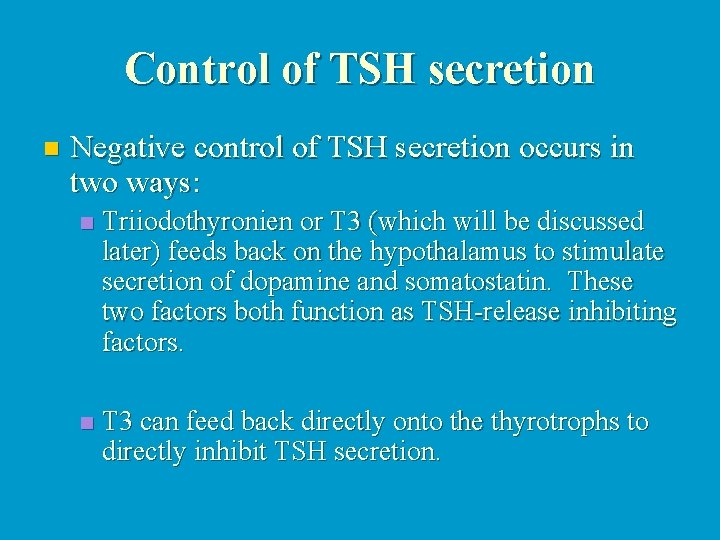 Control of TSH secretion

Negative control of TSH secretion occurs in two ways:

Triiodothyronien or T3 (which will be discussed later) feeds back on the hypothalamus to stimulate secretion of dopamine and somatostatin. These two factors both function as TSH-release inhibiting factors.

T3 can feed back directly onto the thyrotrophs to directly inhibit TSH secretion.